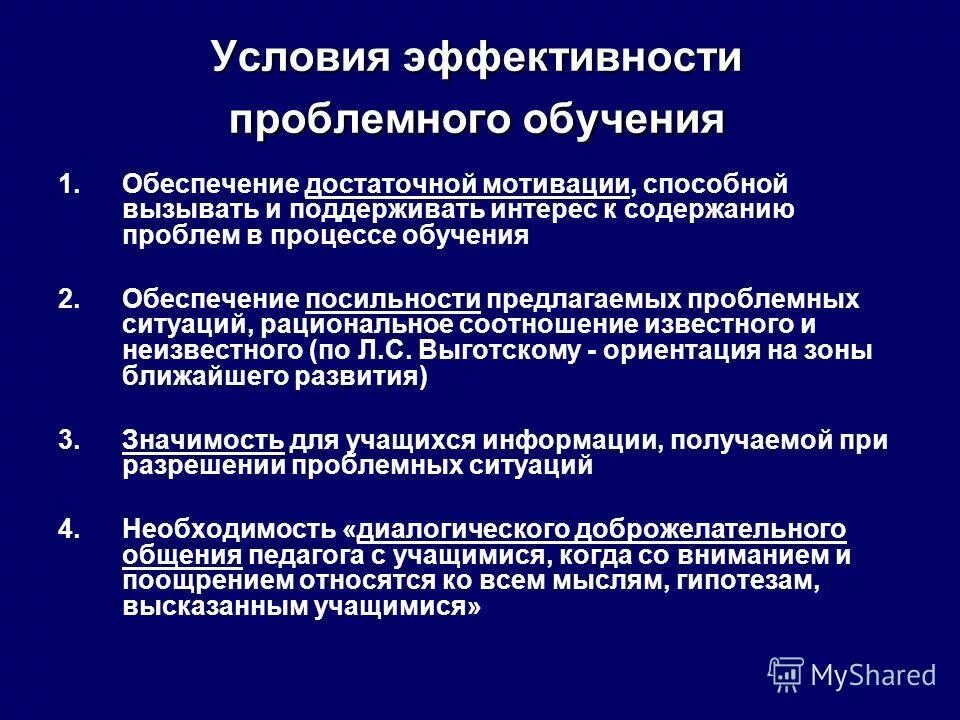 Условия эффективности проблемного обучения

1. Обеспечение достаточной мотивации, способной вызывать и поддерживать интерес к содержанию проблем в процессе обучения

2. Обеспечение посильности предлагаемых проблемных ситуаций, рациональное соотношение известного и неизвестного (по Л.С. Выготскому - ориентация на зоны ближайшего развития)

3. Значимость для учащихся информации, получаемой при разрешении проблемных ситуаций

4. Необходимость «диалогического доброжелательного общения педагога с учащимися, когда со вниманием и поощрением относятся ко всем мыслям, гипотезам, высказанным учащимися»

MyShared